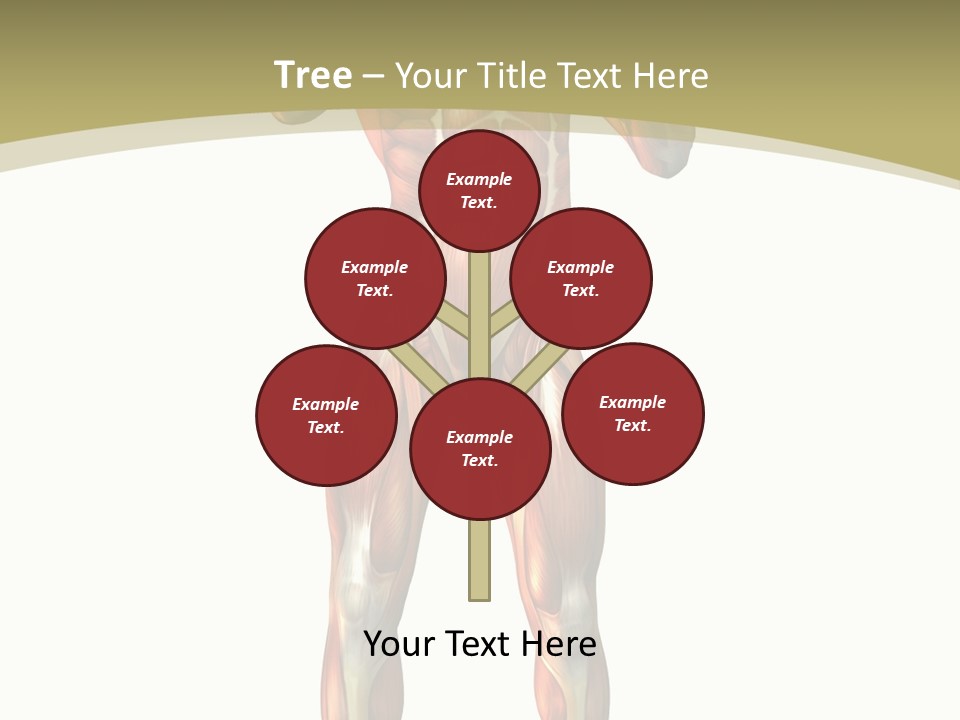 Tree – Your Title Text Here

Example Text.

Example Text.

Example Text.

Example Text.

Example Text.

Example Text.

Your Text Here